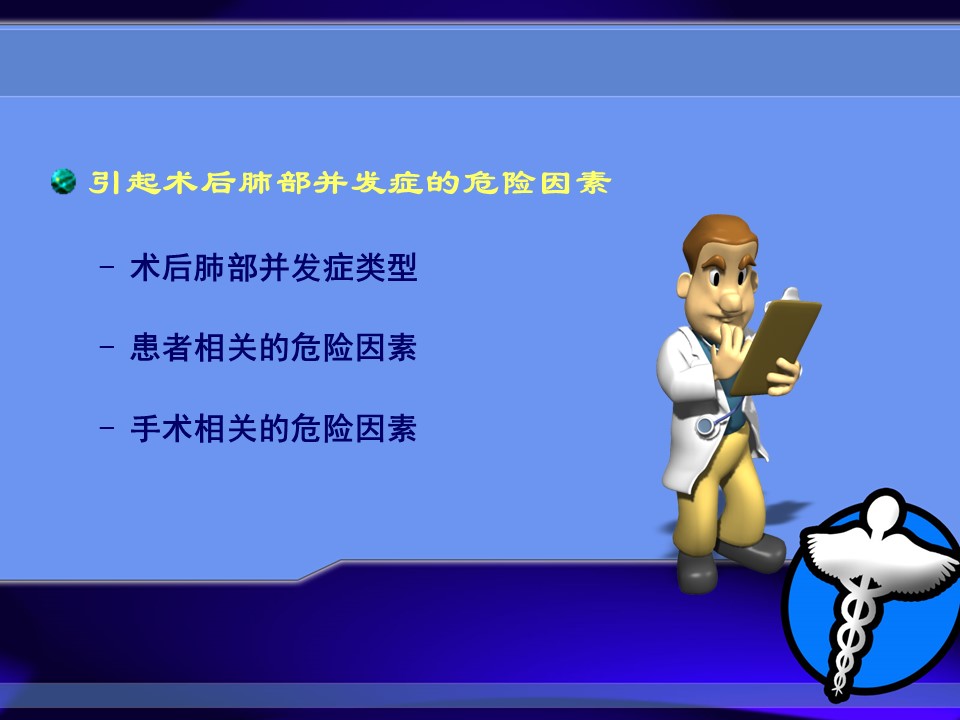 引起术后肺部并发症的危险因素

– 术后肺部并发症类型

– 患者相关的危险因素

– 手术相关的危险因素